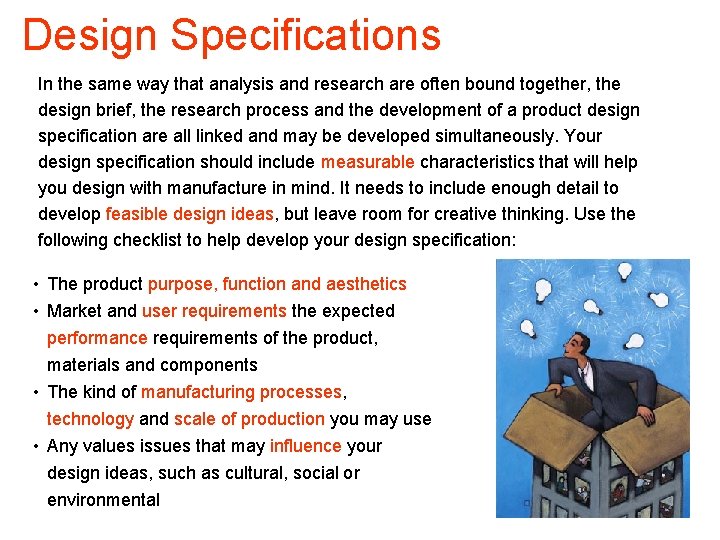 Design Specifications

In the same way that analysis and research are often bound together, the design brief, the research process and the development of a product design specification are all linked and may be developed simultaneously. Your design specification should include measurable characteristics that will help you design with manufacture in mind. It needs to include enough detail to develop feasible design ideas, but leave room for creative thinking. Use the following checklist to help develop your design specification:

• The product purpose, function and aesthetics
• Market and user requirements the expected performance requirements of the product, materials and components
• The kind of manufacturing processes, technology and scale of production you may use
• Any values issues that may influence your design ideas, such as cultural, social or environmental